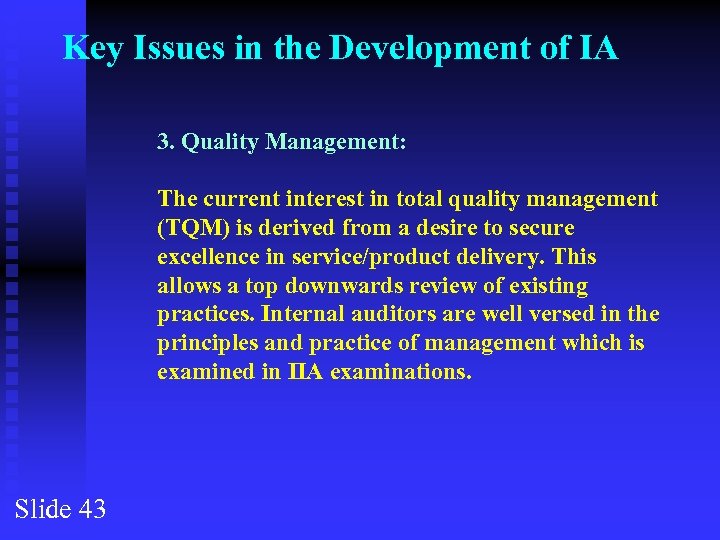 Key Issues in the Development of IA

3. Quality Management:

The current interest in total quality management (TQM) is derived from a desire to secure excellence in service/product delivery. This allows a top downwards review of existing practices. Internal auditors are well versed in the principles and practice of management which is examined in IIA examinations.

Slide 43